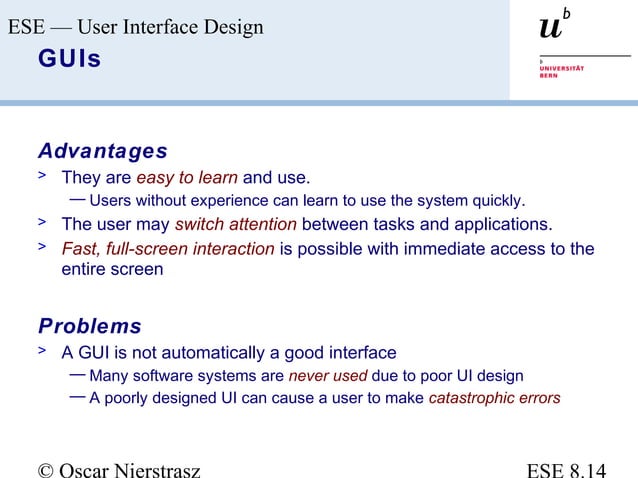 ESE — User Interface Design

GUIs

$u^b$

b
UNIVERSITÄT
BERN

Advantages

> They are easy to learn and use.

— Users without experience can learn to use the system quickly.

> The user may switch attention between tasks and applications.

> Fast, full-screen interaction is possible with immediate access to the entire screen

Problems

> A GUI is not automatically a good interface

— Many software systems are never used due to poor UI design

— A poorly designed UI can cause a user to make catastrophic errors

© Oscar Nierstrasz

ESE 8.14